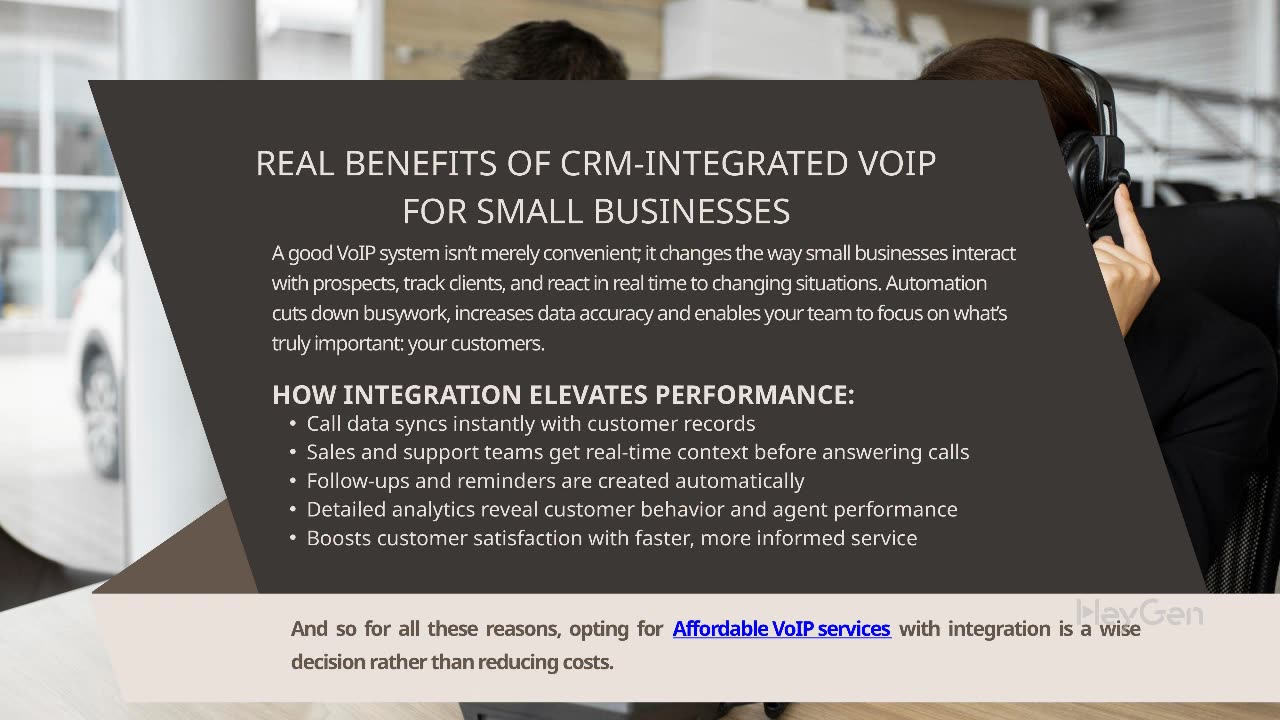 REAL BENEFITS OF CRM-INTEGRATED VOIP FOR SMALL BUSINESSES

A good VoIP system isn't merely convenient; it changes the way small businesses interact with prospects, track clients, and react in real time to changing situations. Automation cuts down busywork, increases data accuracy and enables your team to focus on what's truly important: your customers.

HOW INTEGRATION ELEVATES PERFORMANCE:

• Call data syncs instantly with customer records
• Sales and support teams get real-time context before answering calls
• Follow-ups and reminders are created automatically
• Detailed analytics reveal customer behavior and agent performance
• Boosts customer satisfaction with faster, more informed service

HeyGen

And so for all these reasons, opting for Affordable VoIP services with integration is a wise decision rather than reducing costs.